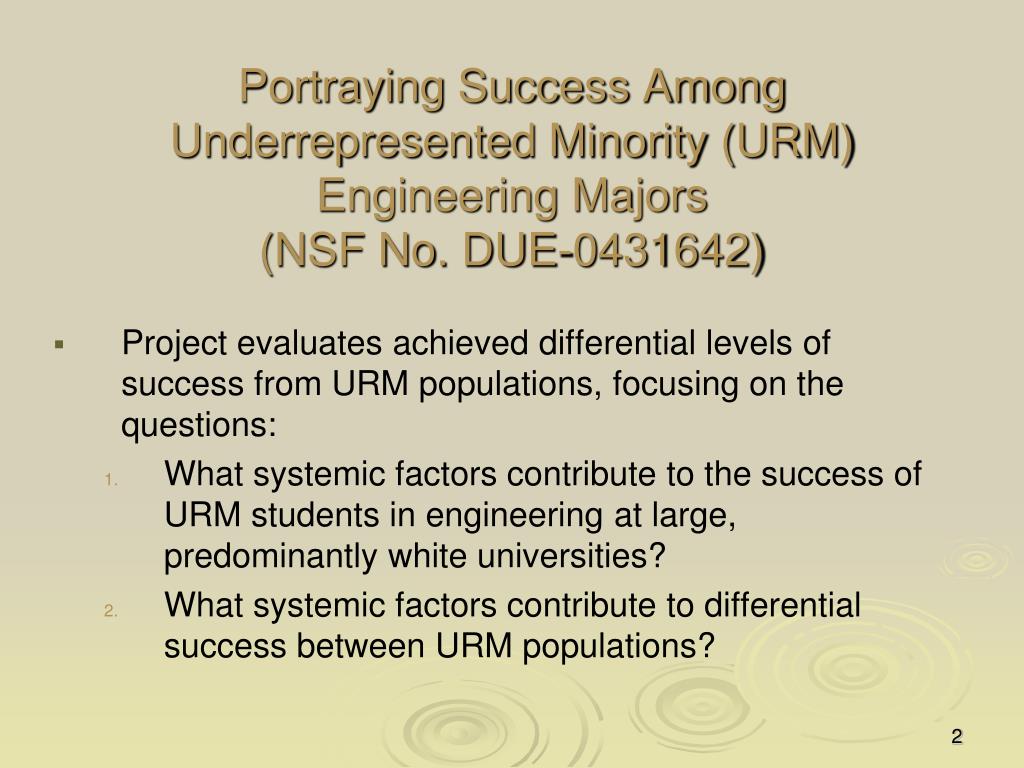 Portraying Success Among Underrepresented Minority (URM) Engineering Majors
(NSF No. DUE-0431642)

▪ Project evaluates achieved differential levels of success from URM populations, focusing on the questions:

1. What systemic factors contribute to the success of URM students in engineering at large, predominantly white universities?
2. What systemic factors contribute to differential success between URM populations?

2